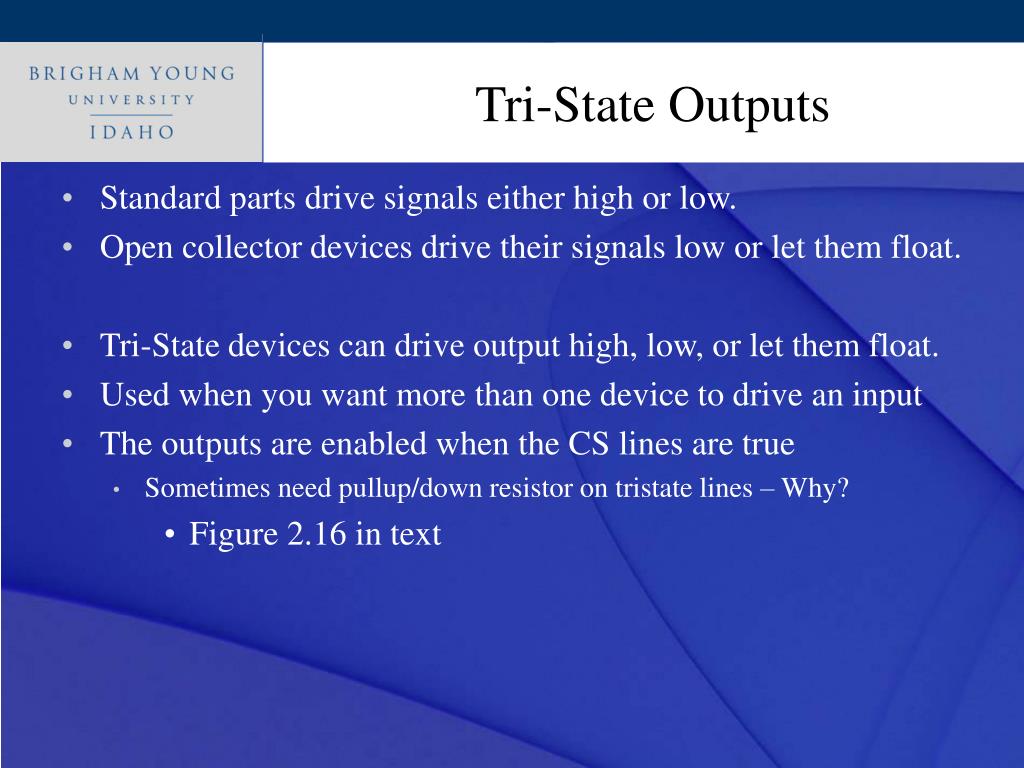 BRIGHAM YOUNG
UNIVERSITY
IDAHO

Tri-State Outputs

• Standard parts drive signals either high or low.
• Open collector devices drive their signals low or let them float.

• Tri-State devices can drive output high, low, or let them float.
• Used when you want more than one device to drive an input
• The outputs are enabled when the CS lines are true
  • Sometimes need pullup/down resistor on tristate lines – Why?
    • Figure 2.16 in text